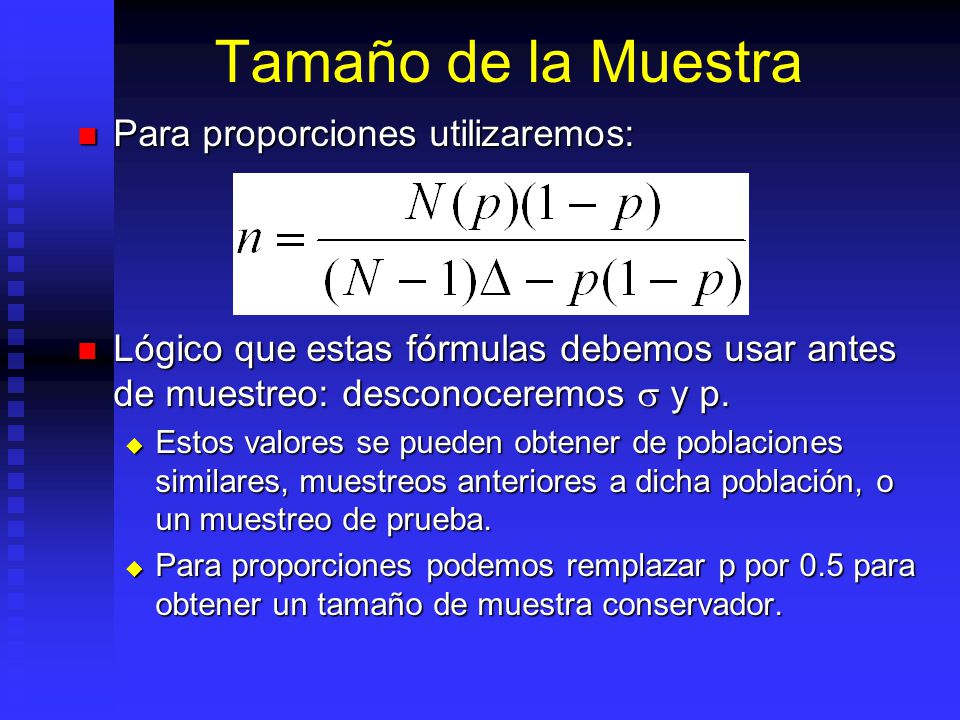 Tamaño de la Muestra

Para proporciones utilizaremos:

$n = \frac{N(p)(1-p)}{(N-1)\Delta - p(1-p)}$

Lógico que estas fórmulas debemos usar antes de muestreo: desconoceremos $\sigma$ y p.

Estos valores se pueden obtener de poblaciones similares, muestreos anteriores a dicha población, o un muestreo de prueba.

Para proporciones podemos remplazar p por 0.5 para obtener un tamaño de muestra conservador.